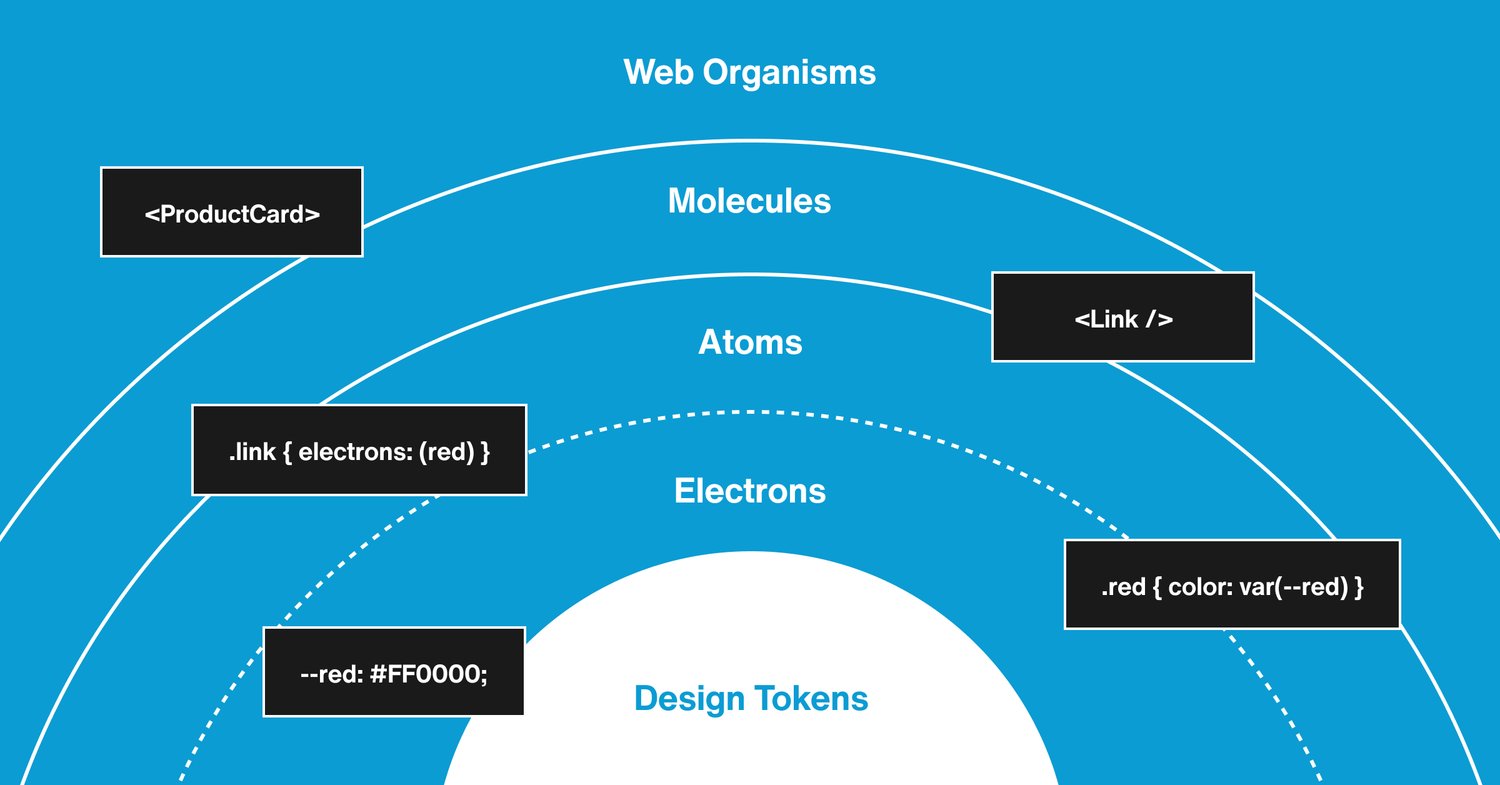 Web Organisms

<ProductCard>

Molecules

<Link />

Atoms

.link { electrons: (red) }

Electrons

.red { color: var(--red) }

--red: #FF0000;

Design Tokens